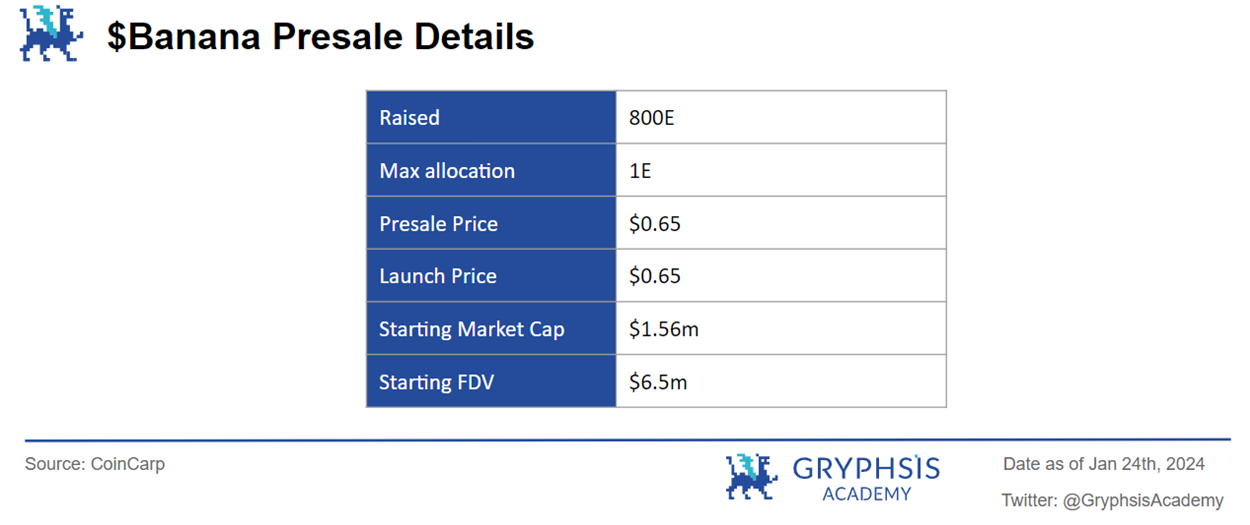 $Banana Presale Details

| Raised | 800E |
|---|---|
| Max allocation | 1E |
| Presale Price | \$0.65 |
| Launch Price | \$0.65 |
| Starting Market Cap | \$1.56m |
| Starting FDV | \$6.5m |

Source: CoinCarp

GRYPHSIS ACADEMY

Date as of Jan 24th, 2024

Twitter: @GryphsisAcademy